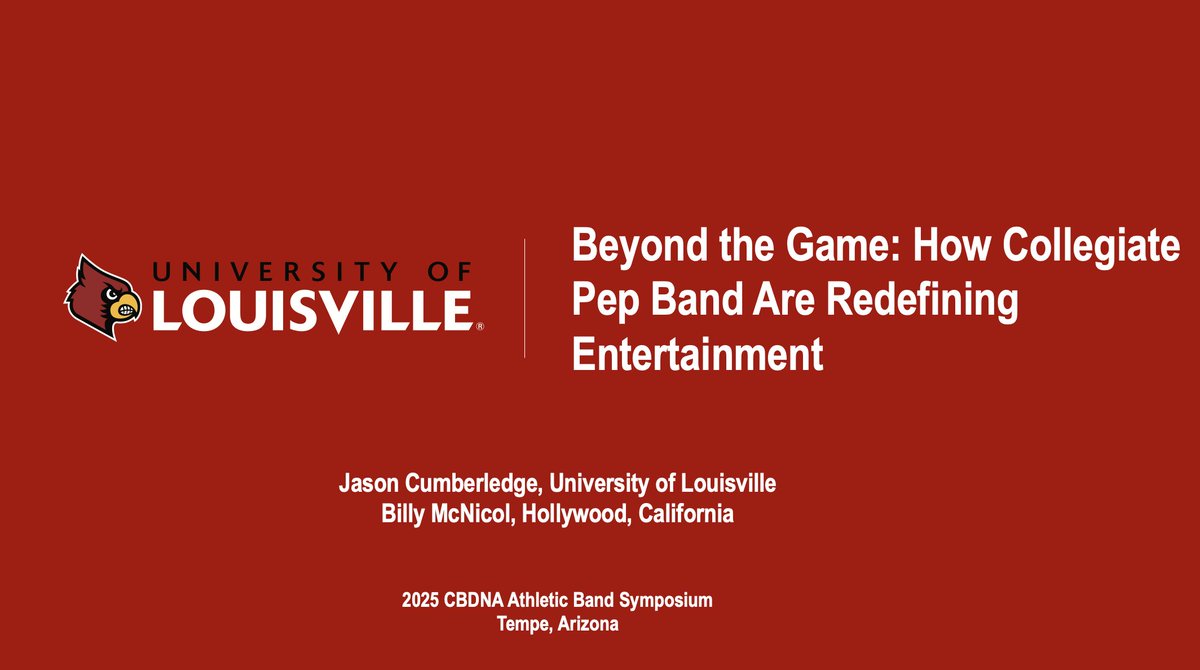 UNIVERSITY OF
LOUISVILLE®

Beyond the Game: How Collegiate Pep Band Are Redefining Entertainment

Jason Cumberledge, University of Louisville
Billy McNicol, Hollywood, California

2025 CBDNA Athletic Band Symposium
Tempe, Arizona